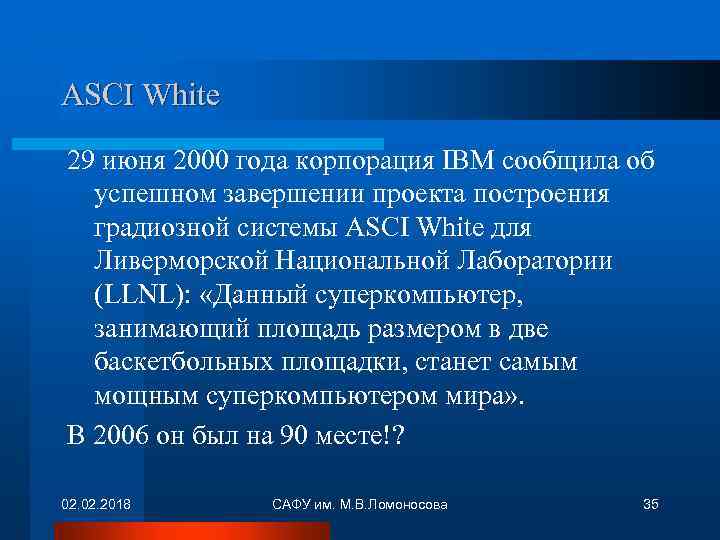 ASCI White

29 июня 2000 года корпорация IBM сообщила об успешном завершении проекта построения градиозной системы ASCI White для Ливерморской Национальной Лаборатории (LLNL): «Данный суперкомпьютер, занимающий площадь размером в две баскетбольных площадки, станет самым мощным суперкомпьютером мира».

В 2006 он был на 90 месте!?

02.02.2018

САФУ им. М.В.Ломоносова

35